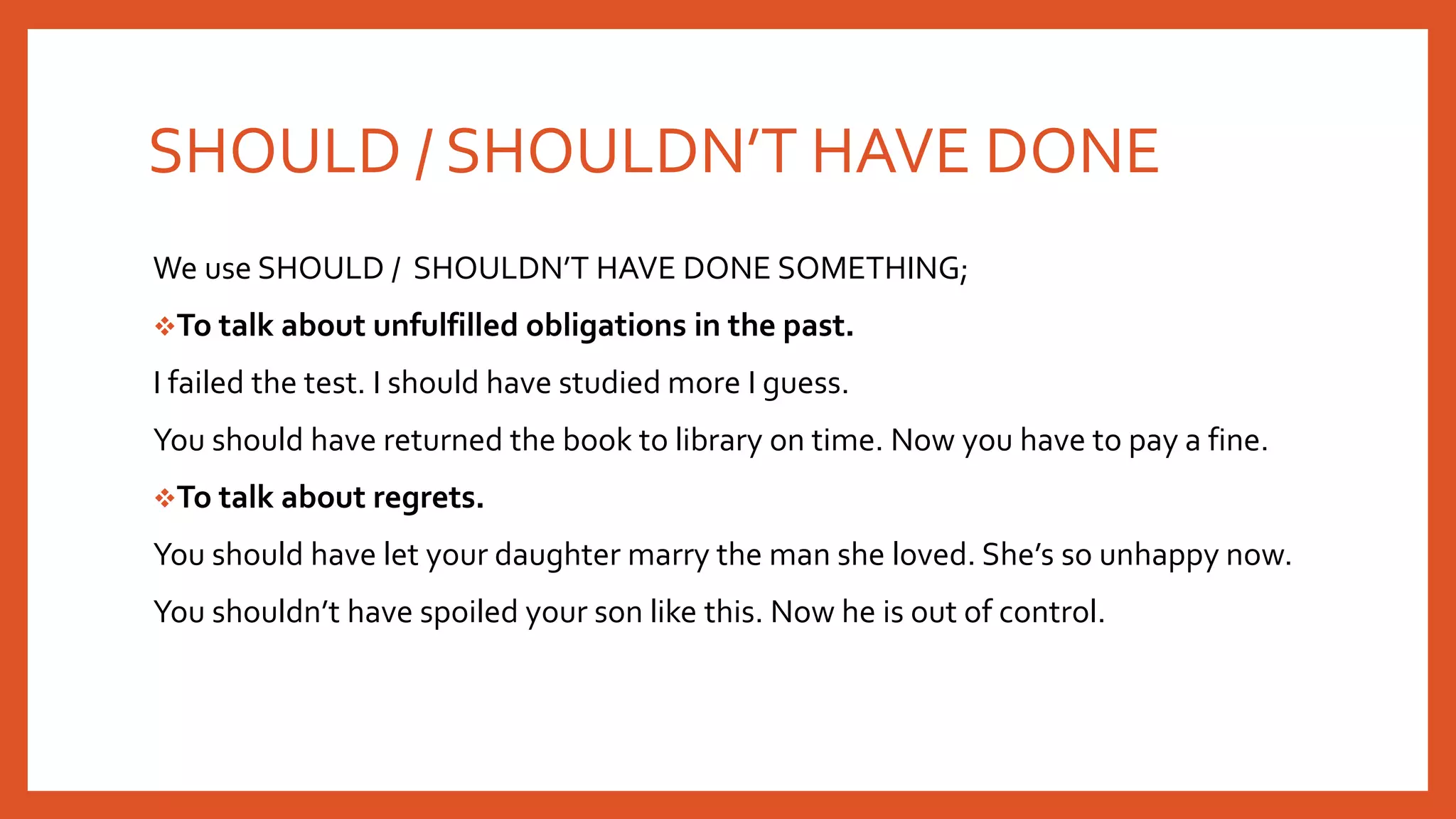 SHOULD / SHOULDN'T HAVE DONE

We use SHOULD / SHOULDN'T HAVE DONE SOMETHING;

❖To talk about unfulfilled obligations in the past.

I failed the test. I should have studied more I guess.

You should have returned the book to library on time. Now you have to pay a fine.

❖To talk about regrets.

You should have let your daughter marry the man she loved. She's so unhappy now.

You shouldn't have spoiled your son like this. Now he is out of control.